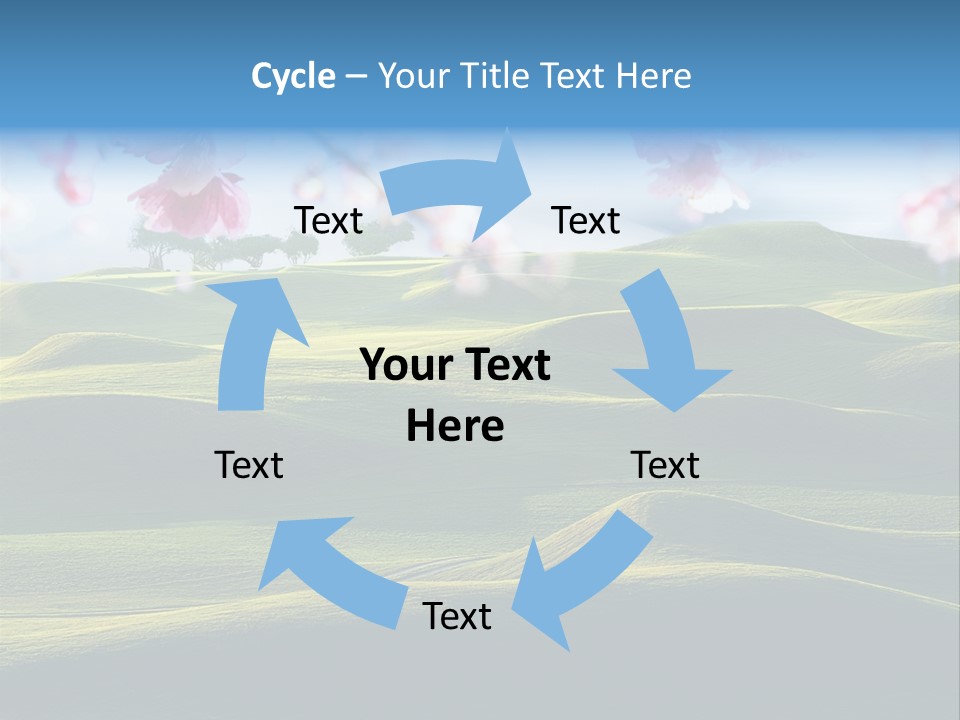 Cycle – Your Title Text Here

Text

Text

Your Text Here

Text

Text

Text